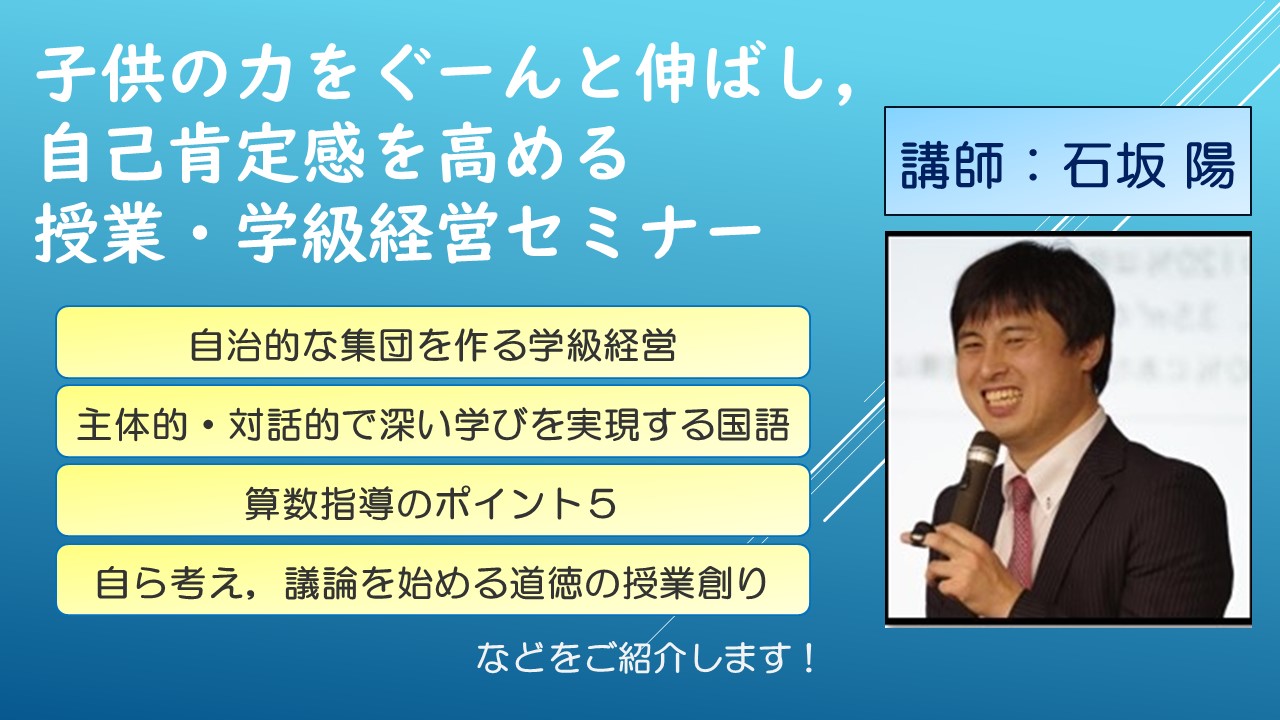 子供の力をぐーんと伸ばし，
自己肯定感を高める
授業・学級経営セミナー

講師：石坂 陽

自治的な集団を作る学級経営

主体的・対話的で深い学びを実現する国語

算数指導のポイント５

自ら考え，議論を始める道徳の授業創り

などをご紹介します！